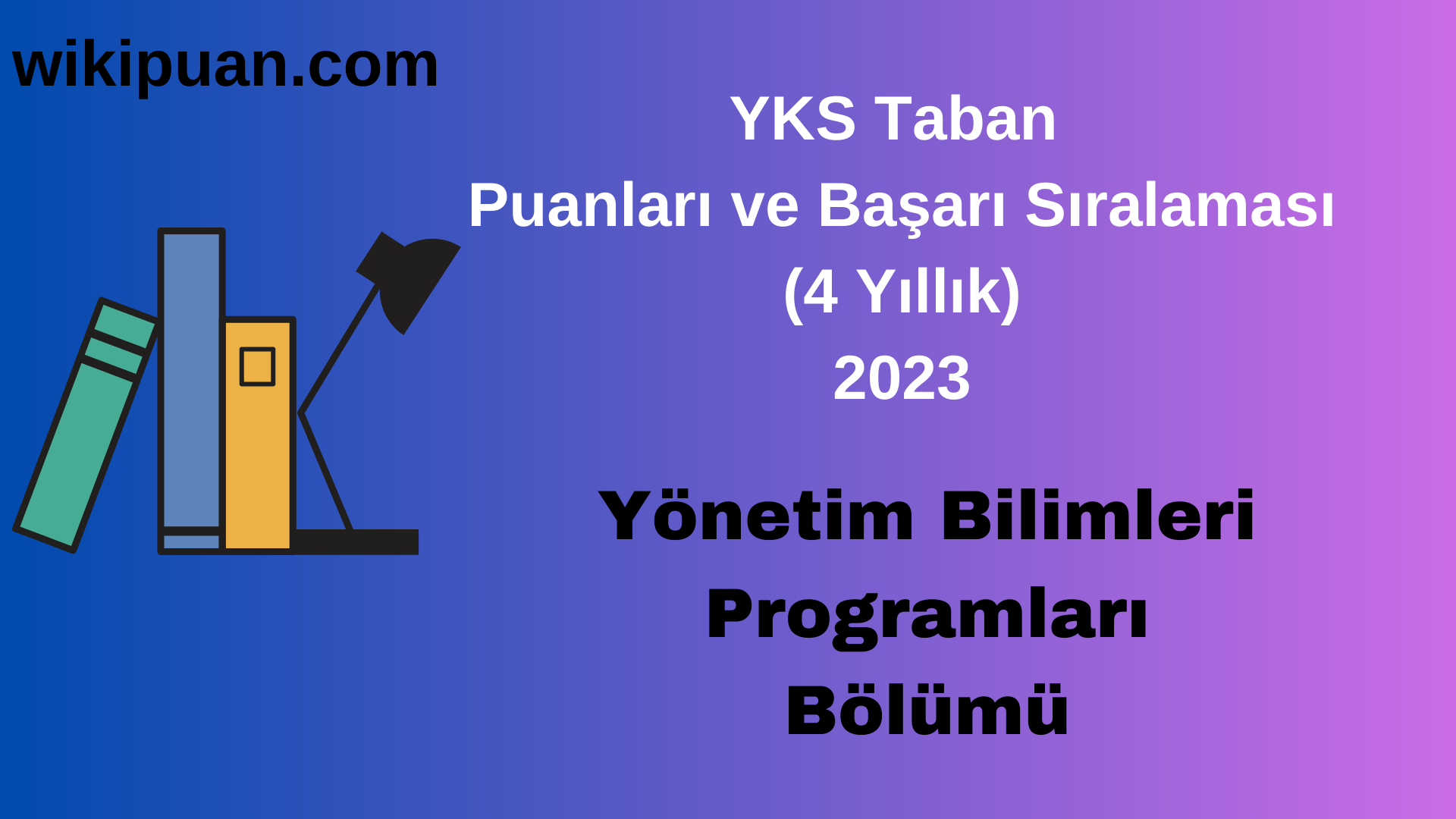 wikipuan.com

YKS Taban
Puanları ve Başarı Sıralaması
(4 Yıllık)
2023

Yönetim Bilimleri
Programları
Bölümü